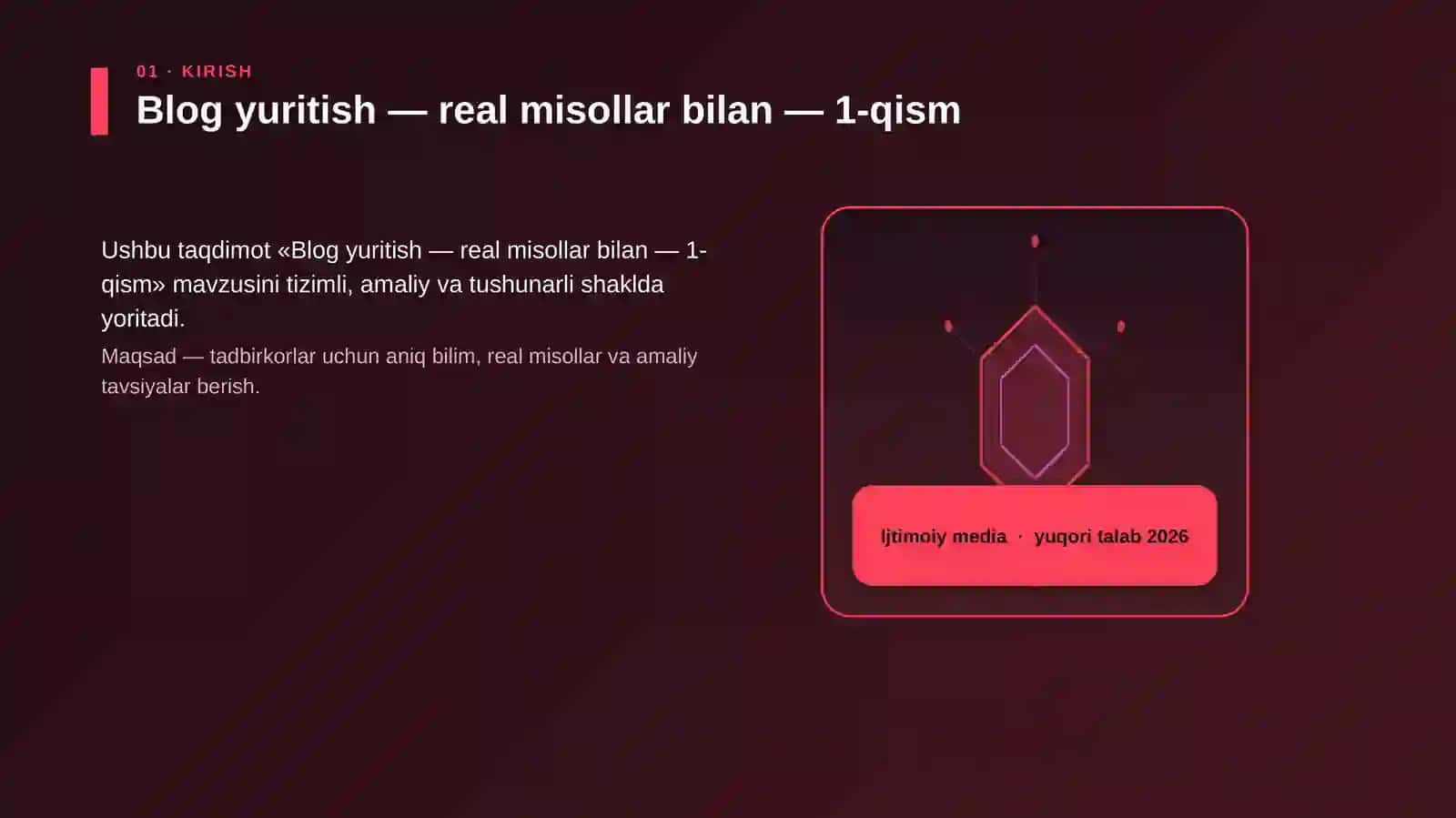 01 · KIRISH

Blog yuritish — real misollar bilan — 1-qism

Ushbu taqdimot «Blog yuritish — real misollar bilan — 1-qism» mavzusini tizimli, amaliy va tushunarli shaklda yoritadi.

Maqsad — tadbirkorlar uchun aniq bilim, real misollar va amaliy tavsiyalar berish.

Ijtimoiy media · yuqori talab 2026